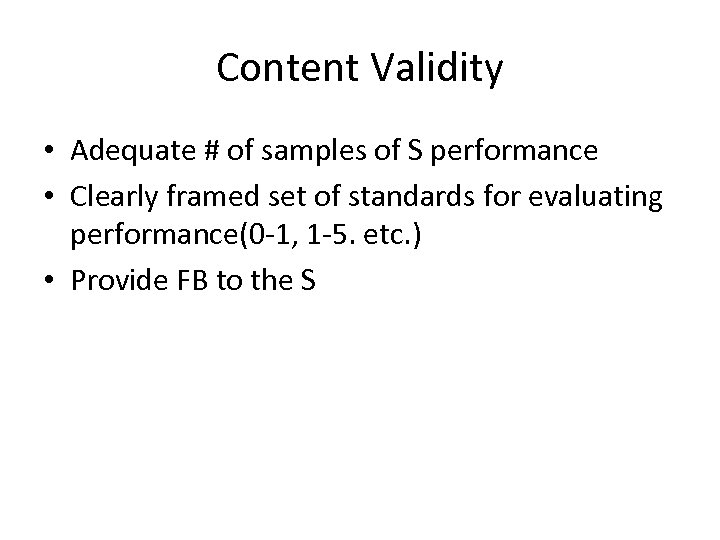 Content Validity

• Adequate # of samples of S performance
• Clearly framed set of standards for evaluating performance(0-1, 1-5. etc.)
• Provide FB to the S